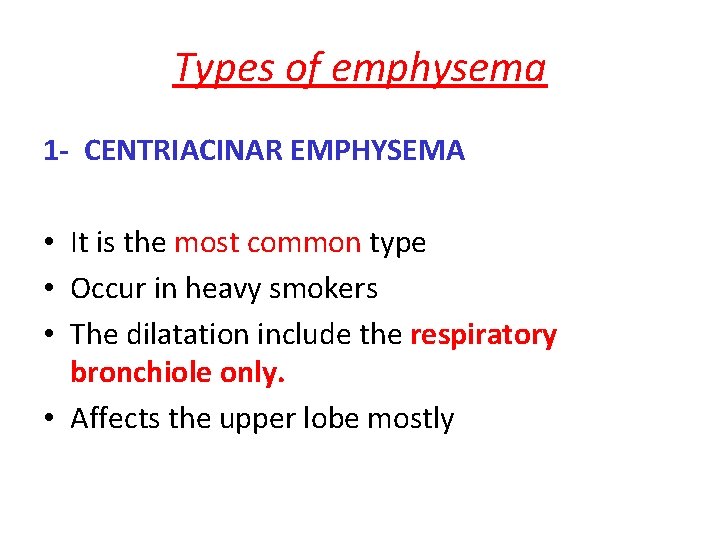 Types of emphysema

1- CENTRIACINAR EMPHYSEMA

• It is the most common type
• Occur in heavy smokers
• The dilatation include the respiratory bronchiole only.
• Affects the upper lobe mostly